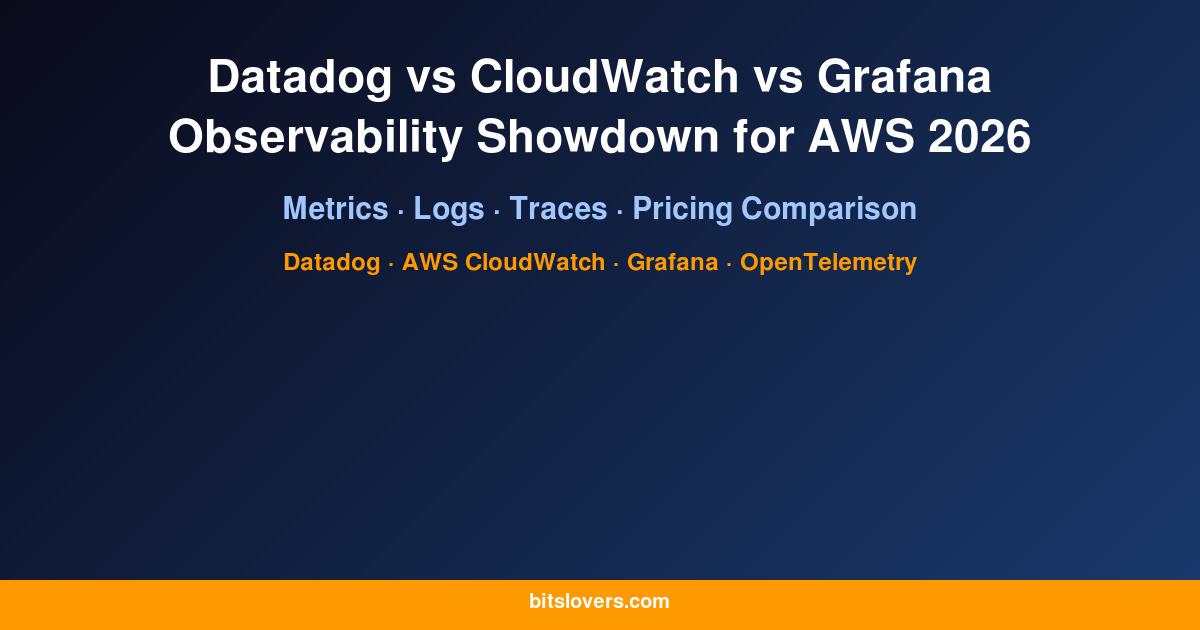 Datadog vs CloudWatch vs Grafana
Observability Showdown for AWS 2026

Metrics · Logs · Traces · Pricing Comparison

Datadog · AWS CloudWatch · Grafana · OpenTelemetry

bitslovers.com